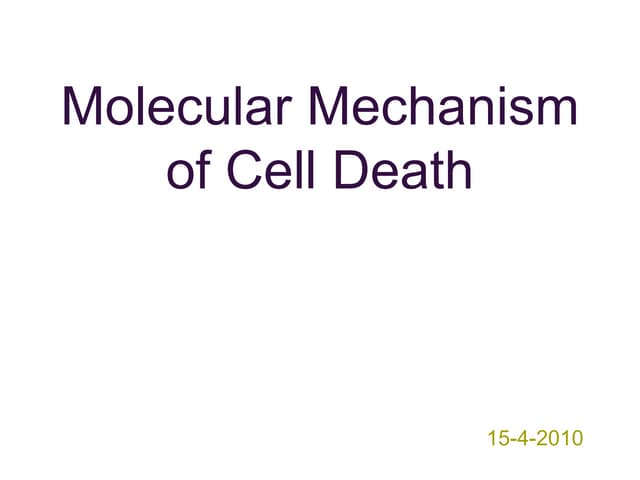 Molecular Mechanism of Cell Death

15-4-2010